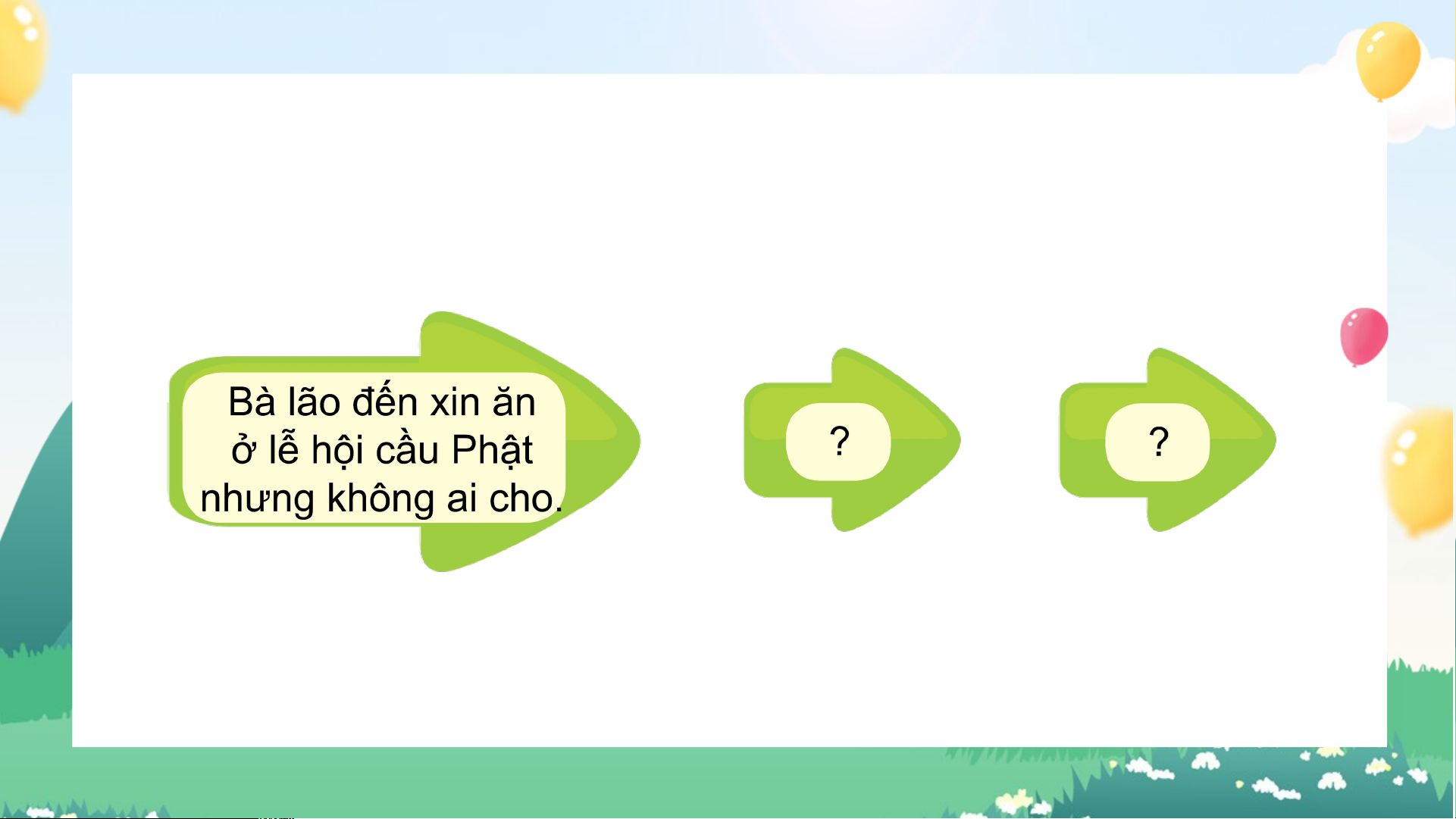 Bà lão đến xin ăn ở lễ hội cầu Phật nhưng không ai cho.

?

?